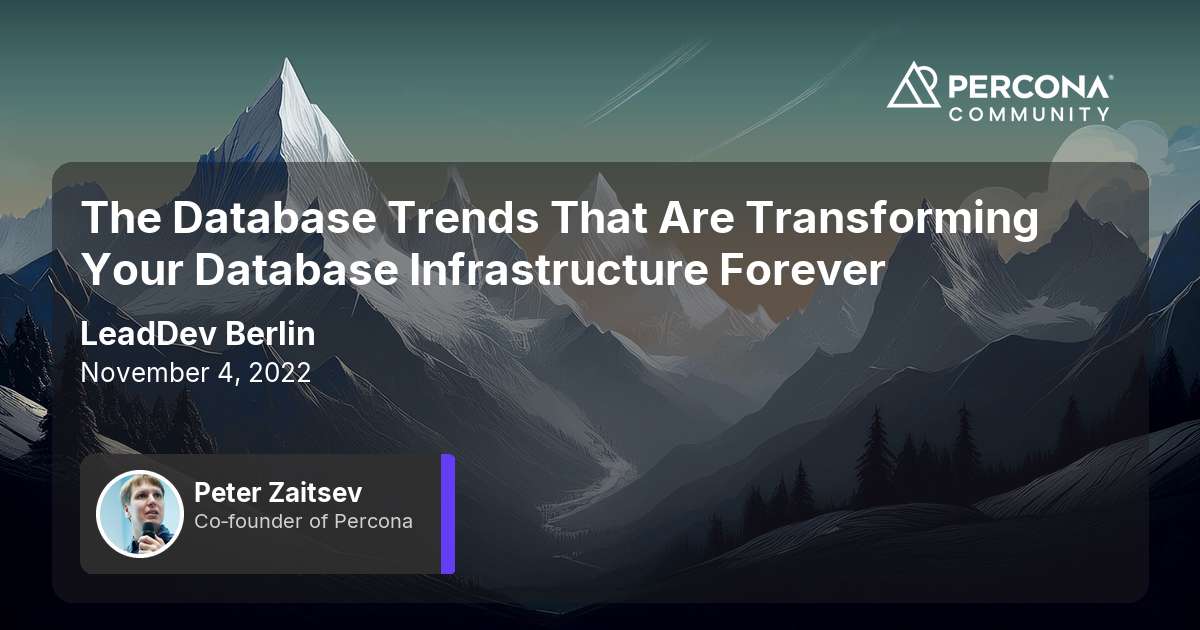 PERCONA®
COMMUNITY

The Database Trends That Are Transforming Your Database Infrastructure Forever

LeadDev Berlin

November 4, 2022

Peter Zaitsev
Co-founder of Percona